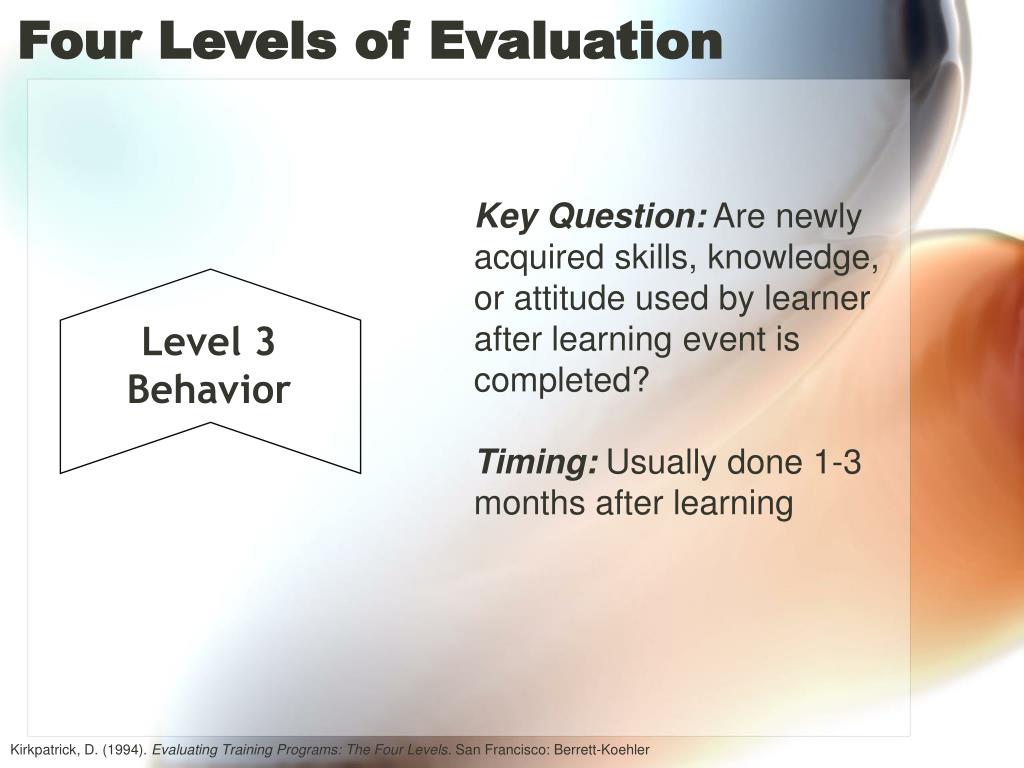 Four Levels of Evaluation

Level 3
Behavior

Key Question: Are newly acquired skills, knowledge, or attitude used by learner after learning event is completed?

Timing: Usually done 1-3 months after learning

Kirkpatrick, D. (1994). Evaluating Training Programs: The Four Levels. San Francisco: Berrett-Koehler